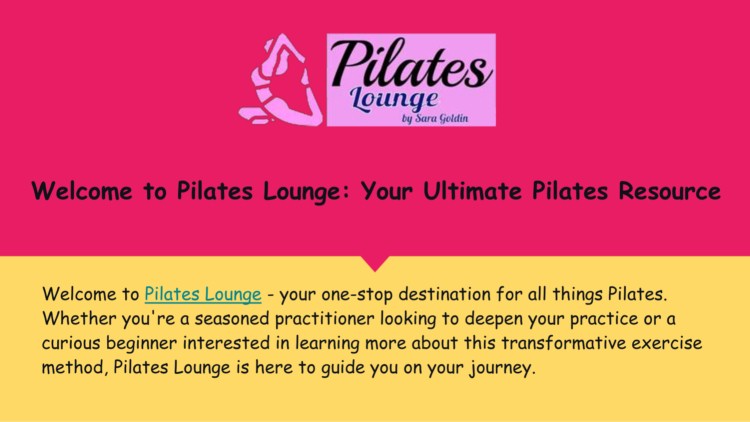 Pilates
Lounge
by Sara Goldin

Welcome to Pilates Lounge: Your Ultimate Pilates Resource

Welcome to Pilates Lounge - your one-stop destination for all things Pilates. Whether you're a seasoned practitioner looking to deepen your practice or a curious beginner interested in learning more about this transformative exercise method, Pilates Lounge is here to guide you on your journey.